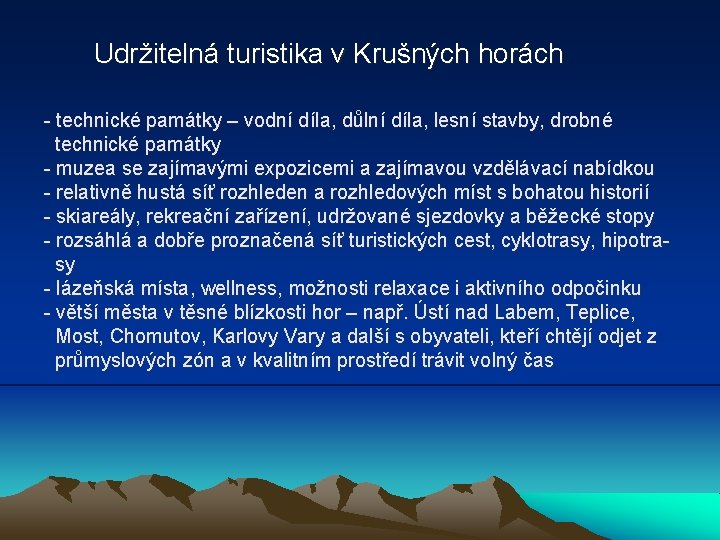 Udržitelná turistika v Krušných horách

- technické památky – vodní díla, důlní díla, lesní stavby, drobné technické památky
- muzea se zajímavými expozicemi a zajímavou vzdělávací nabídkou
- relativně hustá síť rozhleden a rozhledových míst s bohatou historií
- skiareály, rekreační zařízení, udržované sjezdovky a běžecké stopy
- rozsáhlá a dobře proznačená síť turistických cest, cyklotrasy, hipotrasy
- lázeňská místa, wellness, možnosti relaxace i aktivního odpočinku
- větší města v těsné blízkosti hor – např. Ústí nad Labem, Teplice, Most, Chomutov, Karlovy Vary a další s obyvateli, kteří chtějí odjet z průmyslových zón a v kvalitním prostředí trávit volný čas